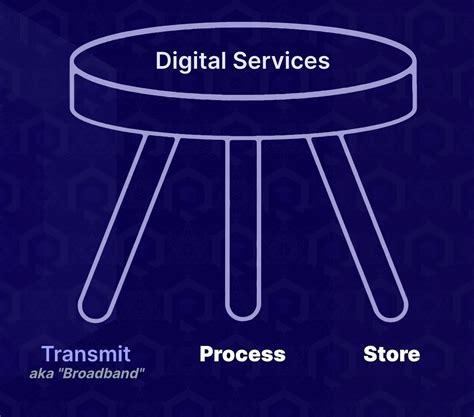 Digital Services

Transmit
aka "Broadband"

Process

Store